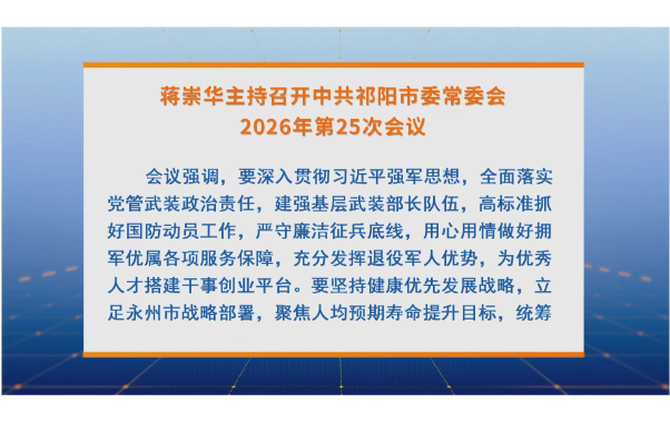 蒋崇华主持召开中共祁阳市委常委会
2026年第25次会议

会议强调，要深入贯彻习近平强军思想，全面落实党管武装政治责任，建强基层武装部长队伍，高标准抓好国防动员工作，严守廉洁征兵底线，用心用情做好拥军优属各项服务保障，充分发挥退役军人优势，为优秀人才搭建干事创业平台。要坚持健康优先发展战略，立足永州市战略部署，聚焦人均预期寿命提升目标，统筹